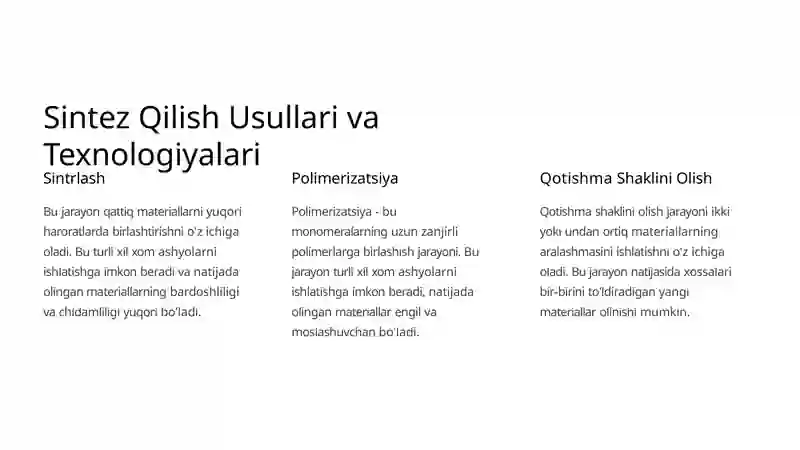 Sintez Qilish Usullari va Texnologiyalari

Sintrlash

Bu jarayon qattiq materiallarni yuqori haroratlarda birlashtirishni o'z ichiga oladi. Bu turli xil xom ashyolarni ishlatishga imkon beradi va natijada olingan materiallarning bardoshliligi va chidamliligi yuqori bo'ladi.

Polimerizatsiya

Polimerizatsiya - bu monomeralarning uzun zanjirli polimerlarga birlashish jarayoni. Bu jarayon turli xil xom ashyolarni ishlatishga imkon beradi, natijada olingan materiallar engil va moslashuvchan bo'ladi.

Qotishma Shaklini Olish

Qotishma shaklini olish jarayoni ikki yoki undan ortiq materiallarning aralashmasini ishlatishni o'z ichiga oladi. Bu jarayon natijasida xossalari bir-birini to'ldiradigan yangi materiallar olinishi mumkin.